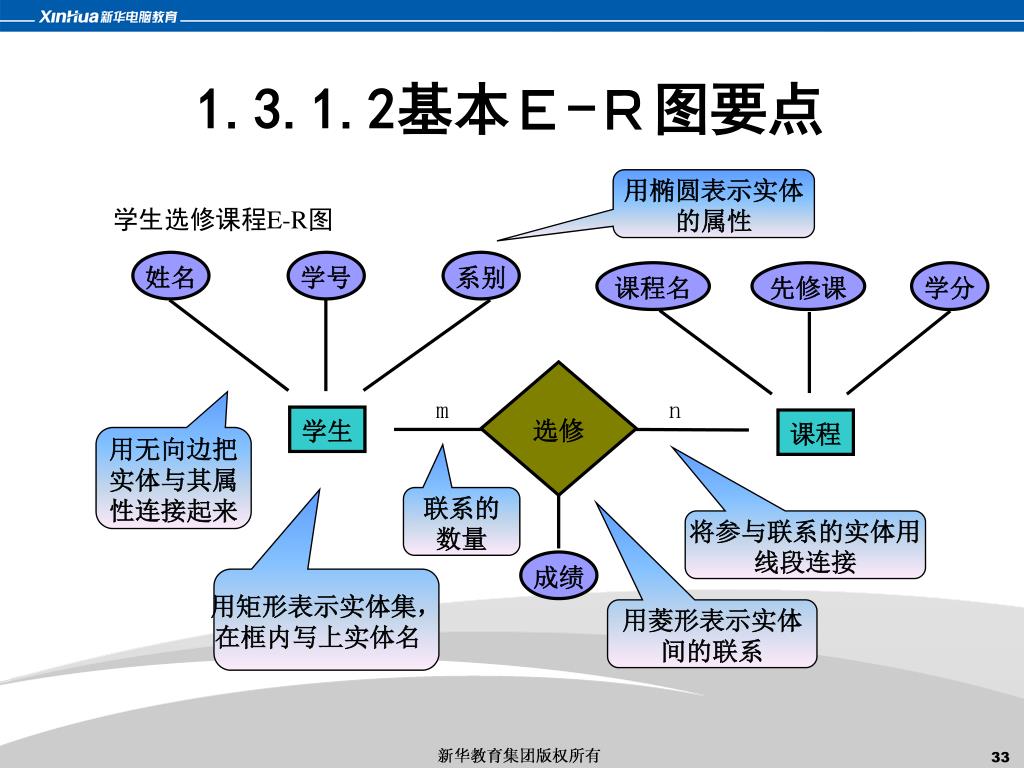 XinHua 新华电脑教育

1.3.1.2基本E－R图要点

学生选修课程E-R图

用椭圆表示实体的属性

姓名

学号

系别

课程名

先修课

学分

学生

m

选修

n

课程

用无向边把实体与其属性连接起来

联系的数量

将参与联系的实体用线段连接

成绩

用矩形表示实体集，在框内写上实体名

用菱形表示实体间的联系

新华教育集团版权所有

33